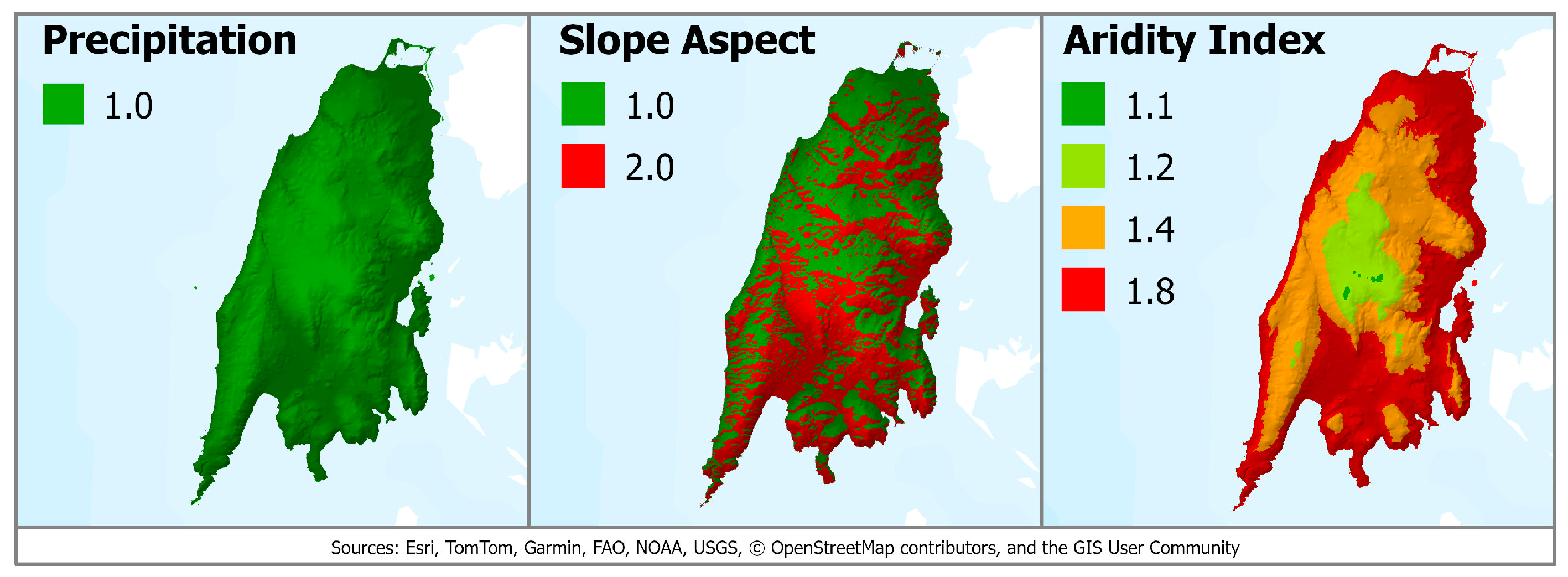 Precipitation

1.0

Slope Aspect

1.0

2.0

Aridity Index

1.1

1.2

1.4

1.8

Sources: Esri, TomTom, Garmin, FAO, NOAA, USGS, © OpenStreetMap contributors, and the GIS User Community